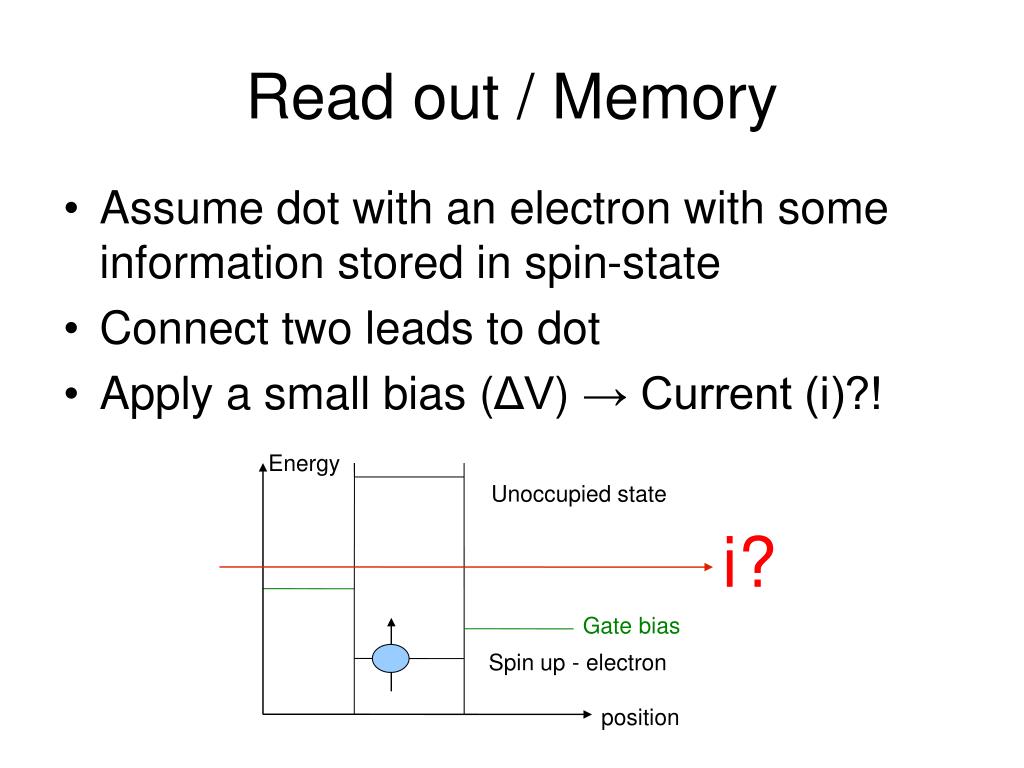 Read out / Memory

• Assume dot with an electron with some information stored in spin-state
• Connect two leads to dot
• Apply a small bias (ΔV) → Current (i)?!

Energy

Unoccupied state

i?

Gate bias

Spin up - electron

position